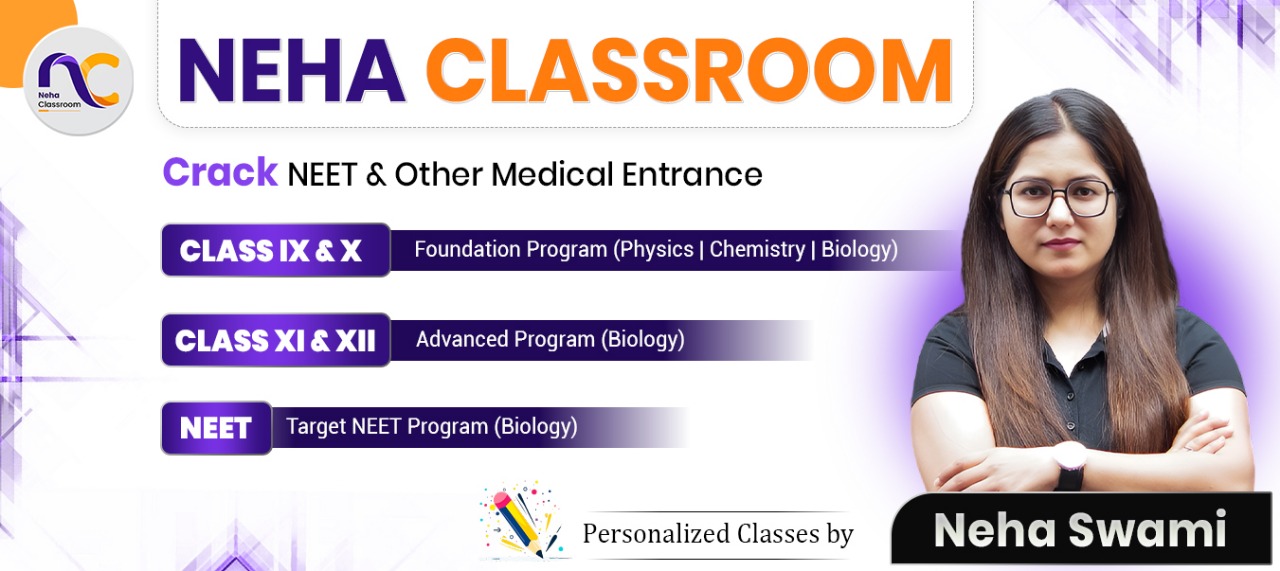 nc
Neha Classroom

NEHA CLASSROOM

Crack NEET & Other Medical Entrance

CLASS IX & X Foundation Program (Physics | Chemistry | Biology)

CLASS XI & XII Advanced Program (Biology)

NEET Target NEET Program (Biology)

Personalized Classes by

Neha Swami